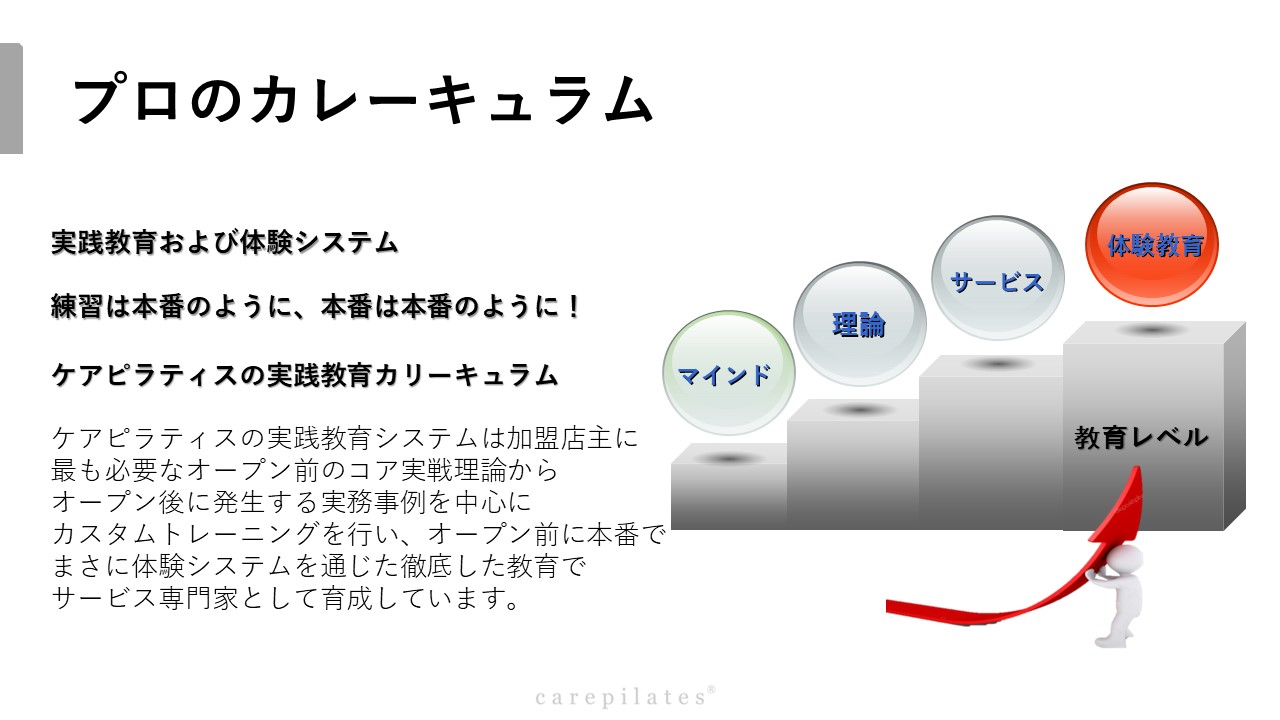 プロのカレーキュラム

実践教育および体験システム

練習は本番のように、本番は本番のように！

ケアピラティスの実践教育カリーキュラム

ケアピラティスの実践教育システムは加盟店主に最も必要なオープン前のコア実戦理論からオープン後に発生する実務事例を中心にカスタムトレーニングを行い、オープン前に本番でまさに体験システムを通じた徹底した教育でサービス専門家として育成しています。

マインド

理論

サービス

体験教育

教育レベル

carepilates®